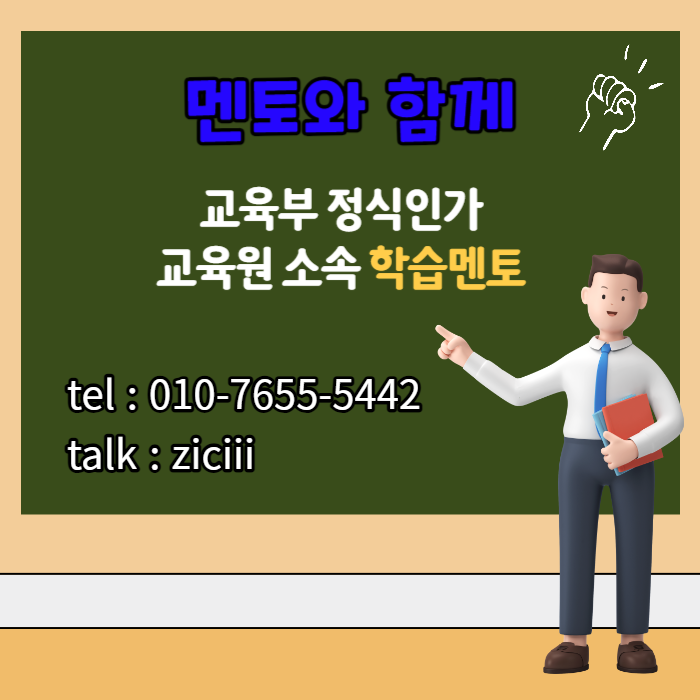 멘토와 함께

교육부 정식인가
교육원 소속 학습멘토

tel : 010-7655-5442
talk : ziciii